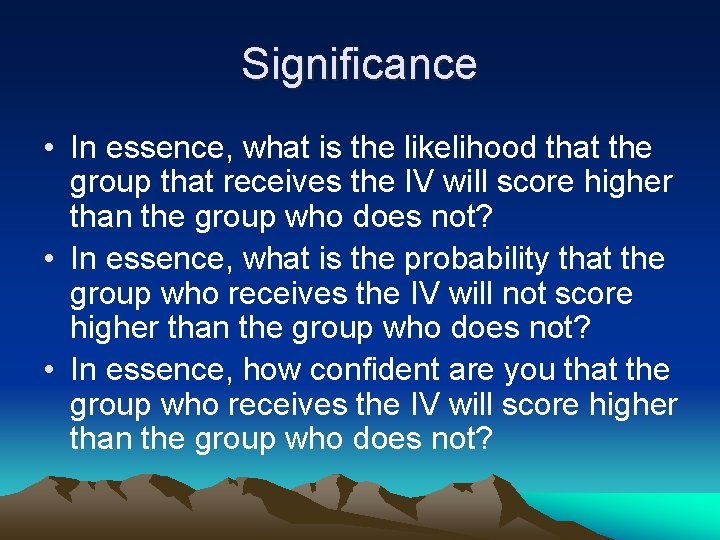 Significance

• In essence, what is the likelihood that the group that receives the IV will score higher than the group who does not?
• In essence, what is the probability that the group who receives the IV will not score higher than the group who does not?
• In essence, how confident are you that the group who receives the IV will score higher than the group who does not?